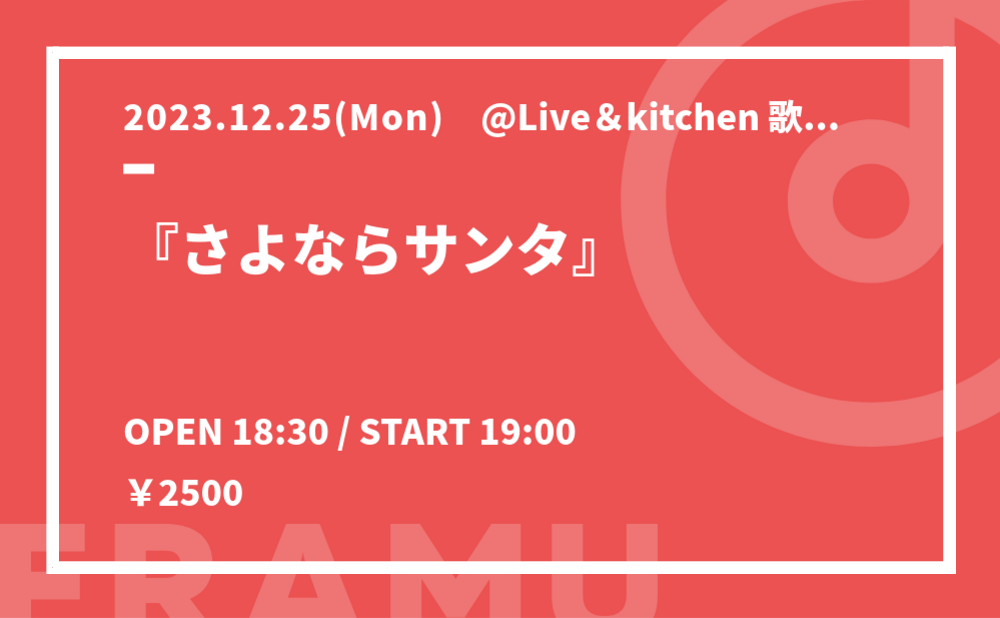 2023.12.25(Mon)　@Live＆kitchen 歌...

『さよならサンタ』

OPEN 18:30 / START 19:00

￥2500

FRAMU